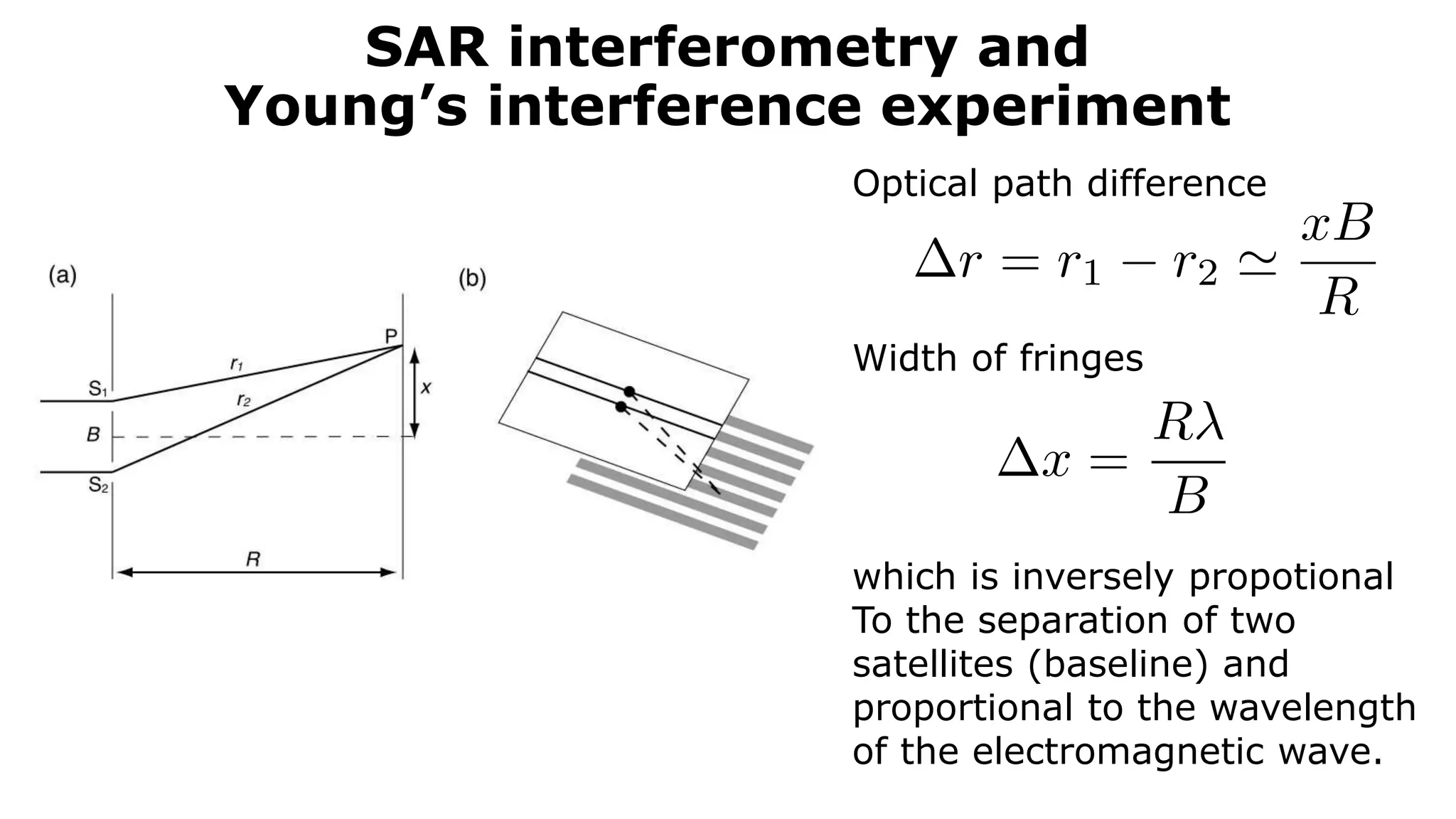 SAR interferometry and Young's interference experiment

(a)

P

$r_1$

$S_1$

$r_2$

$x$

$B$

$S_2$

$R$

(b)

Optical path difference

$\Delta r = r_1 - r_2 \simeq \frac{xB}{R}$

Width of fringes

$\Delta x = \frac{R\lambda}{B}$

which is inversely propotional To the separation of two satellites (baseline) and proportional to the wavelength of the electromagnetic wave.